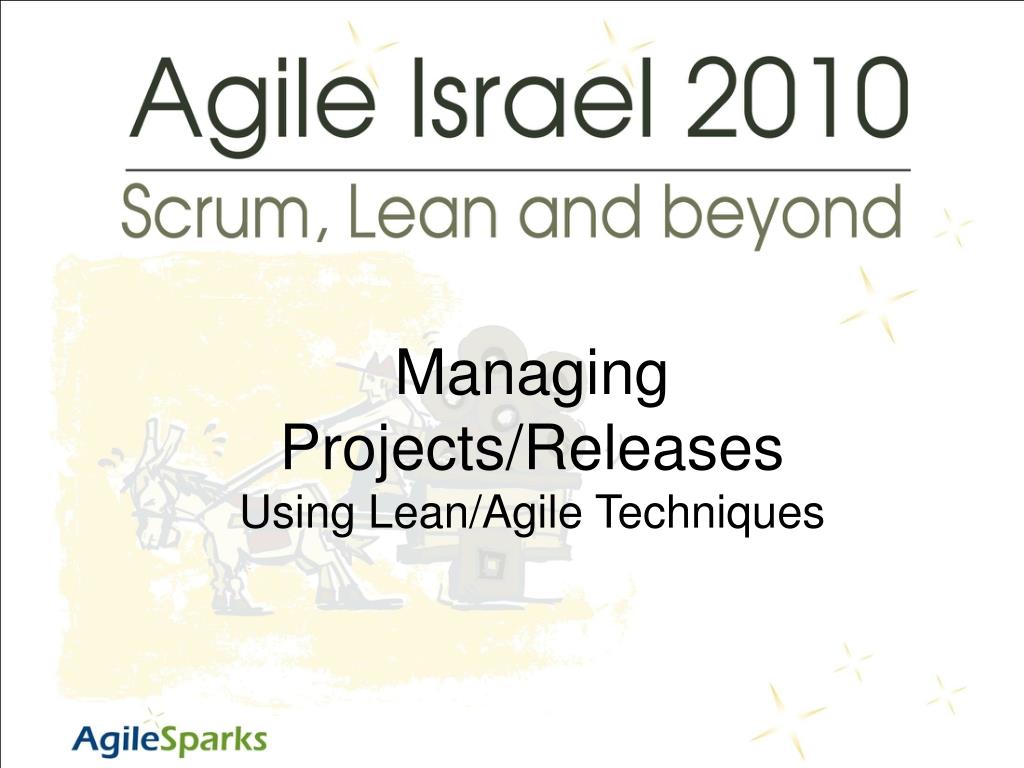 Agile Israel 2010

Scrum, Lean and beyond

Managing Projects/Releases
Using Lean/Agile Techniques

AgileSparks